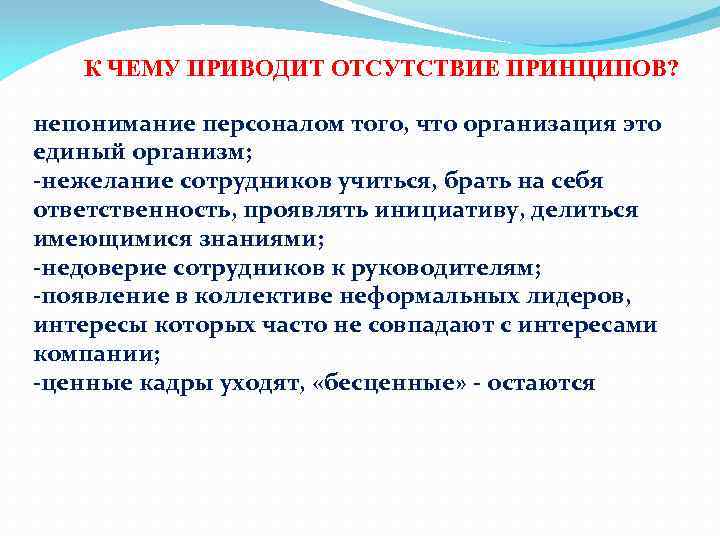 К ЧЕМУ ПРИВОДИТ ОТСУТСТВИЕ ПРИНЦИПОВ?

непонимание персоналом того, что организация это единый организм;
-нежелание сотрудников учиться, брать на себя ответственность, проявлять инициативу, делиться имеющимися знаниями;
-недоверие сотрудников к руководителям;
-появление в коллективе неформальных лидеров, интересы которых часто не совпадают с интересами компании;
-ценные кадры уходят, «бесценные» - остаются